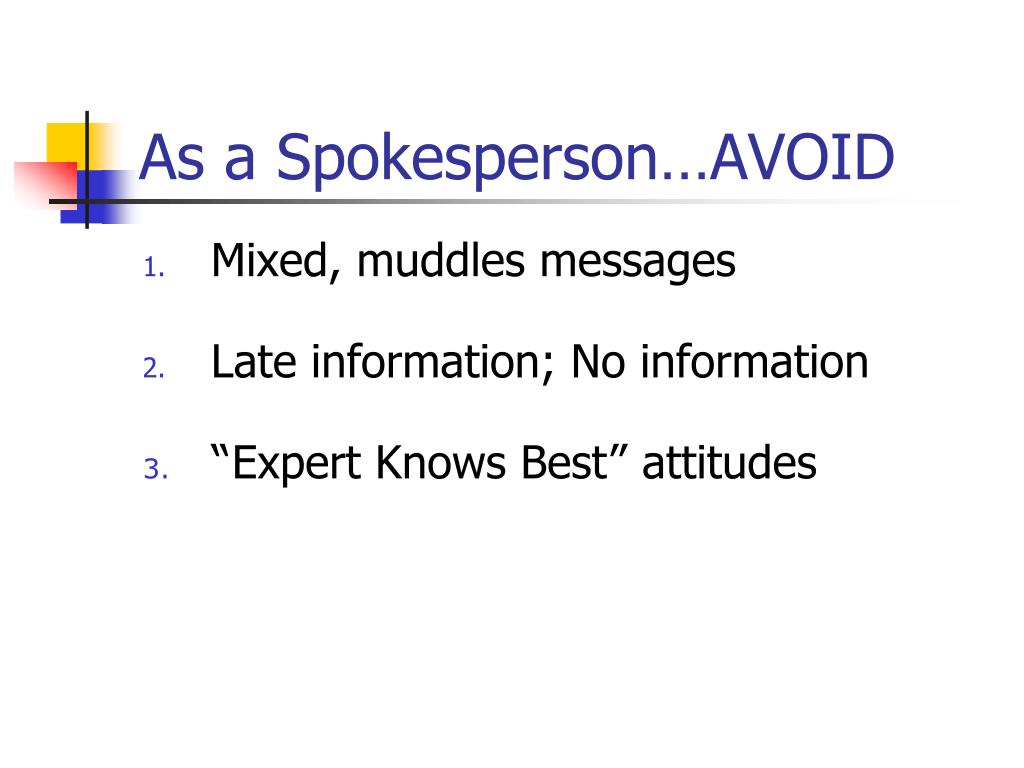 As a Spokesperson…AVOID

1. Mixed, muddles messages

2. Late information; No information

3. “Expert Knows Best” attitudes